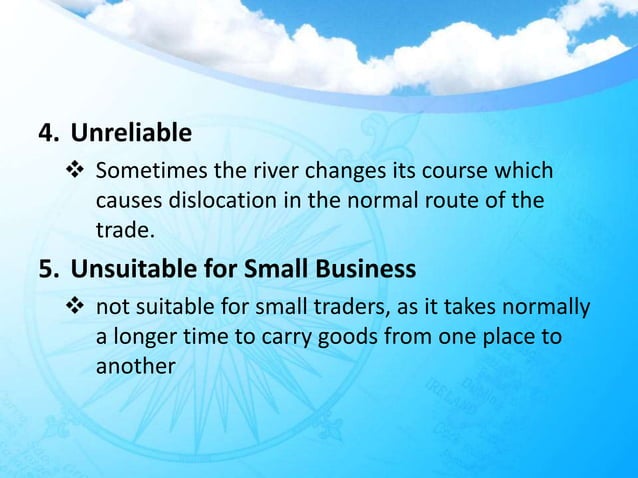 4. Unreliable

❖ Sometimes the river changes its course which causes dislocation in the normal route of the trade.

5. Unsuitable for Small Business

❖ not suitable for small traders, as it takes normally a longer time to carry goods from one place to another